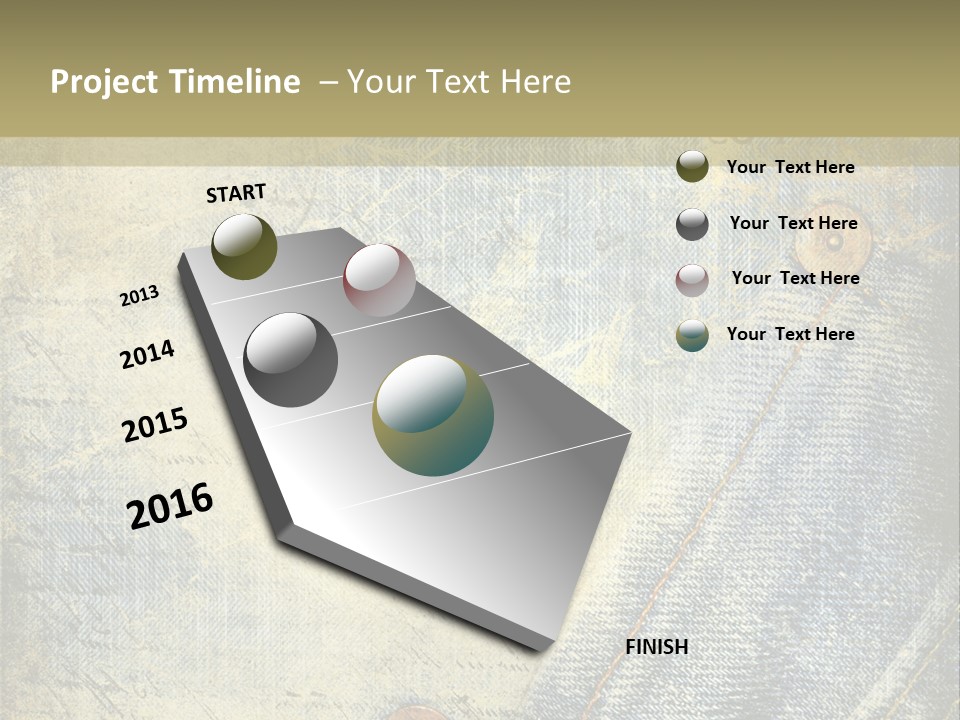 Project Timeline – Your Text Here

START

2013

2014

2015

2016

FINISH

Your Text Here

Your Text Here

Your Text Here

Your Text Here